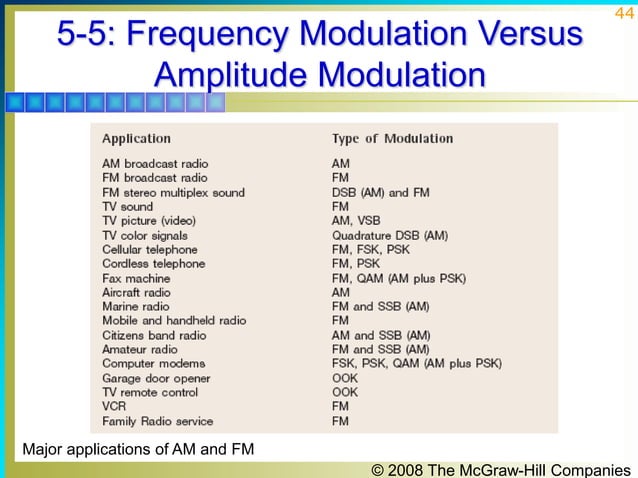 44

5-5: Frequency Modulation Versus Amplitude Modulation

| Application | Type of Modulation |
|---|---|
| AM broadcast radio | AM |
| FM broadcast radio | FM |
| FM stereo multiplex sound | DSB (AM) and FM |
| TV sound | FM |
| TV picture (video) | AM, VSB |
| TV color signals | Quadrature DSB (AM) |
| Cellular telephone | FM, FSK, PSK |
| Cordless telephone | FM, PSK |
| Fax machine | FM, QAM (AM plus PSK) |
| Aircraft radio | AM |
| Marine radio | FM and SSB (AM) |
| Mobile and handheld radio | FM |
| Citizens band radio | AM and SSB (AM) |
| Amateur radio | FM and SSB (AM) |
| Computer modems | FSK, PSK, QAM (AM plus PSK) |
| Garage door opener | OOK |
| TV remote control | OOK |
| VCR | FM |
| Family Radio service | FM |

Major applications of AM and FM

© 2008 The McGraw-Hill Companies